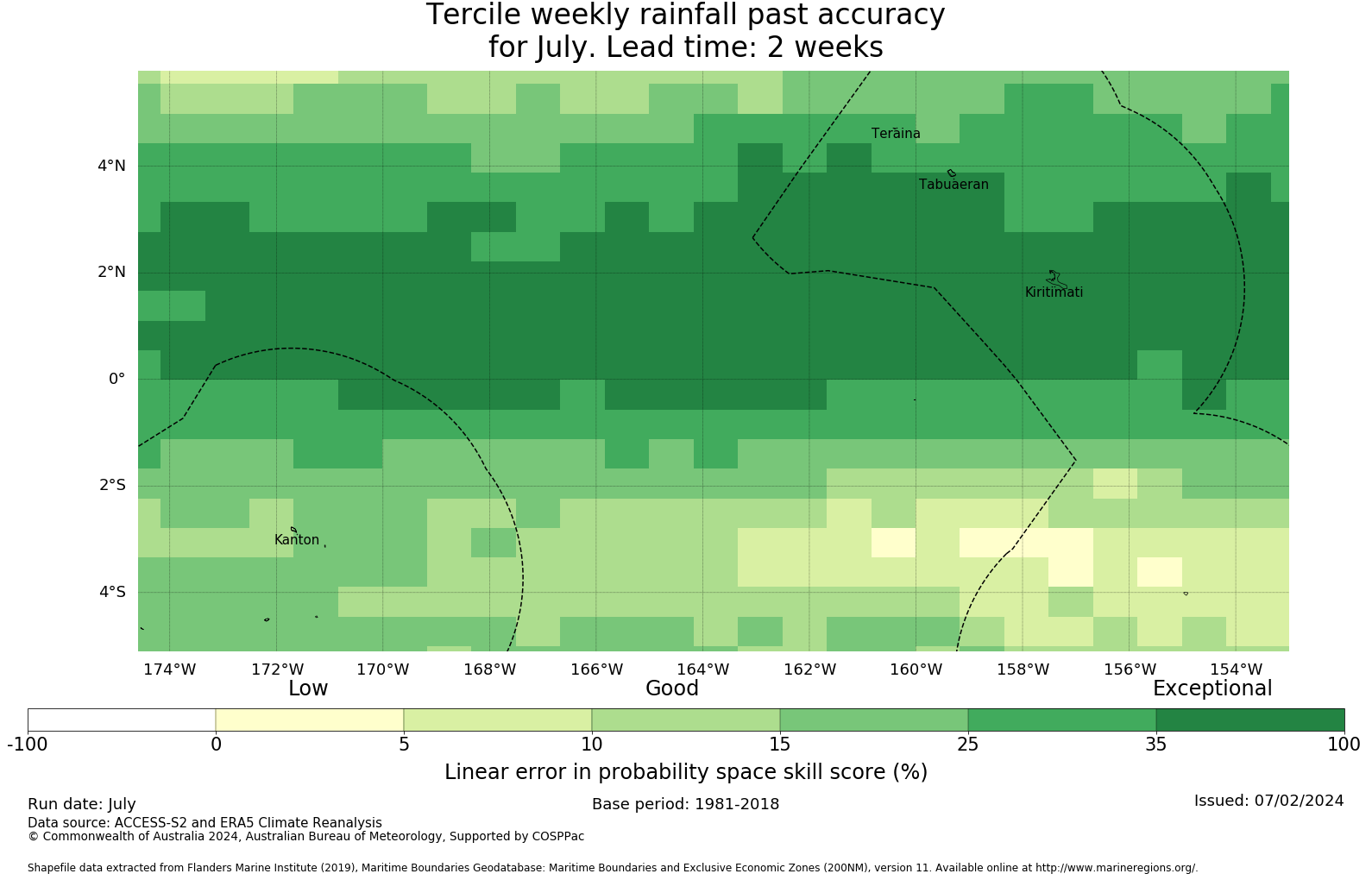 Tercile weekly rainfall past accuracy
for July. Lead time: 2 weeks

Teraina
Tabuaeran
Kiritimati
Kanton

4°N
2°N
0°
2°S
4°S

174°W 172°W 170°W 168°W 166°W 164°W 162°W 160°W 158°W 156°W 154°W

Low
Good
Exceptional

-100 0 5 10 15 25 35 100

Linear error in probability space skill score (%)

Run date: July
Base period: 1981-2018
Issued: 07/02/2024
Data source: ACCESS-S2 and ERA5 Climate Reanalysis
© Commonwealth of Australia 2024, Australian Bureau of Meteorology, Supported by COSPPac

Shapefile data extracted from Flanders Marine Institute (2019), Maritime Boundaries Geodatabase: Maritime Boundaries and Exclusive Economic Zones (200NM), version 11. Available online at http://www.marineregions.org/.